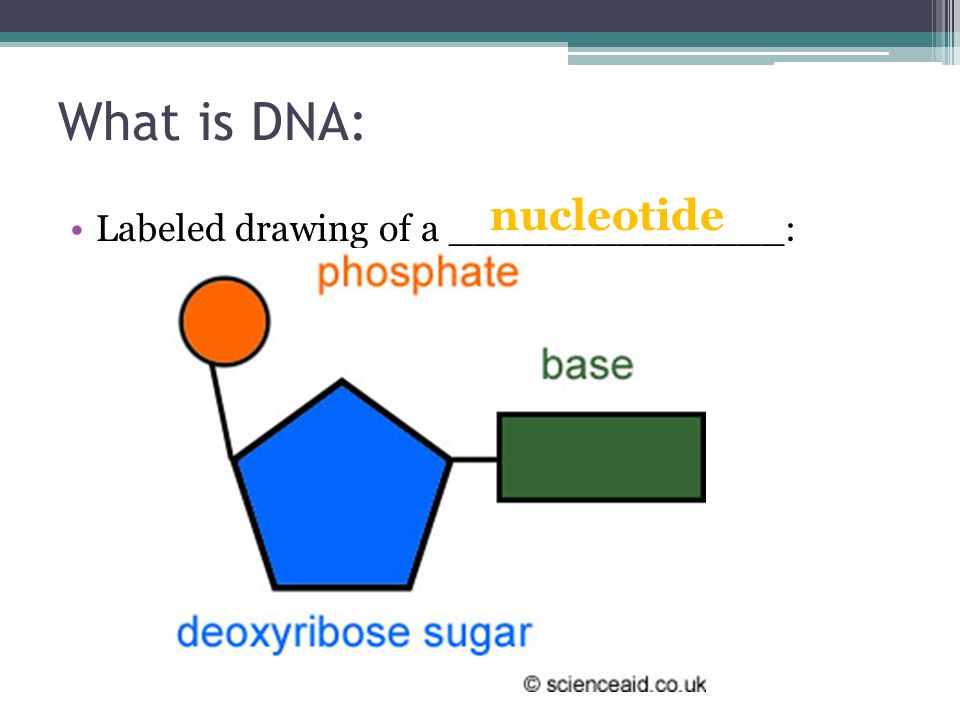 What is DNA:

• Labeled drawing of a nucleotide:

phosphate

base

deoxyribose sugar

© scienceaid.co.uk